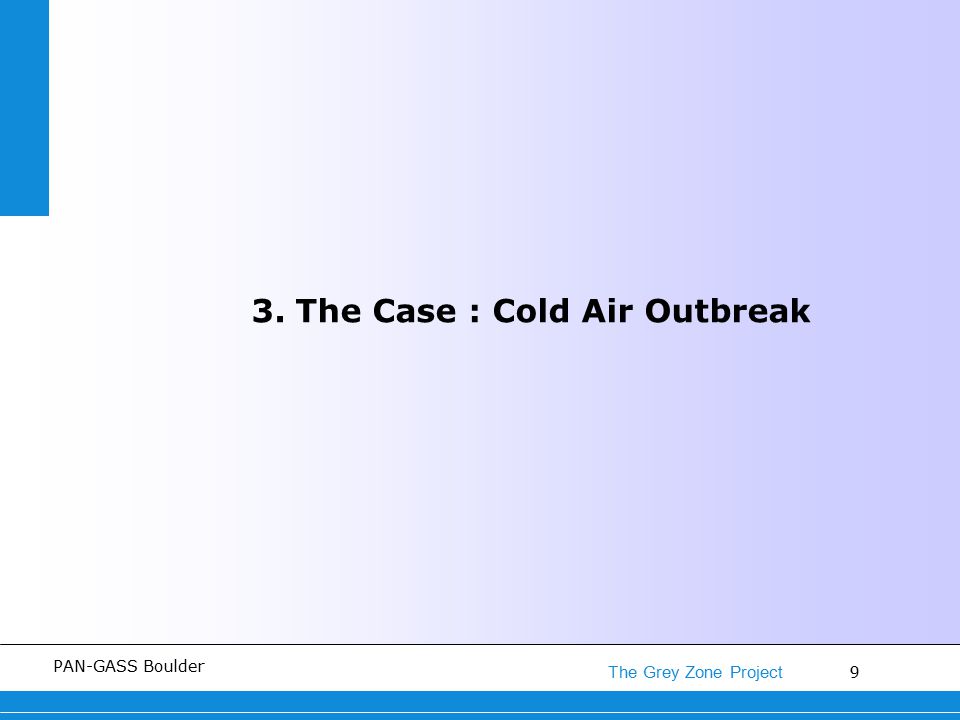 3. The Case : Cold Air Outbreak

PAN-GASS Boulder

The Grey Zone Project

9